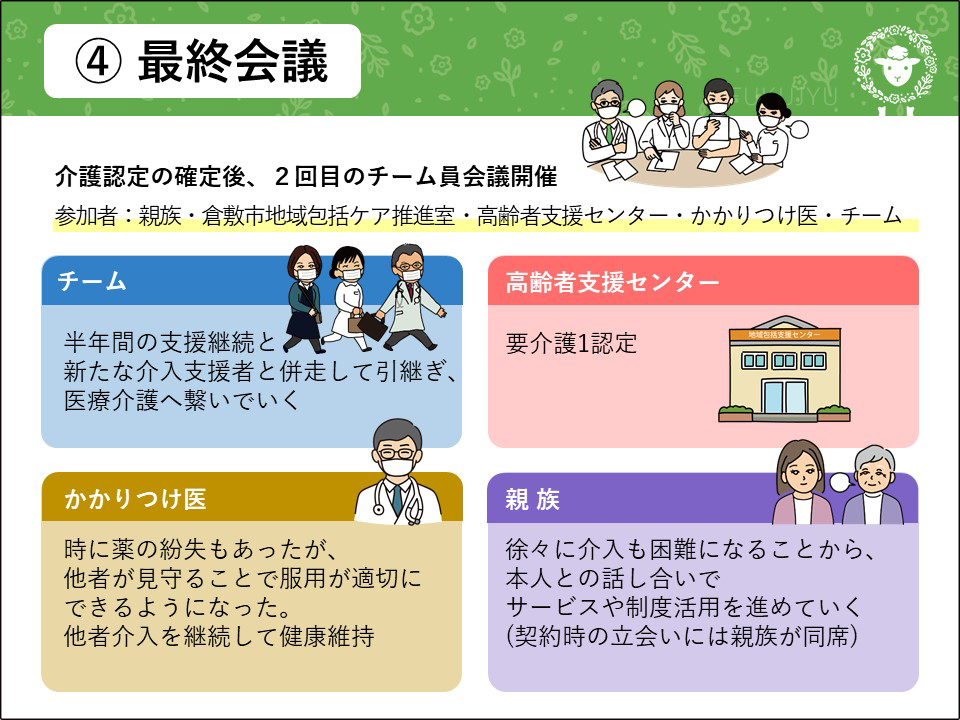 ④ 最終会議

介護認定の確定後、２回目のチーム員会議開催

参加者：親族・倉敷市地域包括ケア推進室・高齢者支援センター・かかりつけ医・チーム

チーム

半年間の支援継続と新たな介入支援者と併走して引継ぎ、医療介護へ繋いでいく

高齢者支援センター

要介護1認定

地域包括支援センター

かかりつけ医

時に薬の紛失もあったが、他者が見守ることで服用が適切にできるようになった。他者介入を継続して健康維持

親 族

徐々に介入も困難になることから、本人との話し合いでサービスや制度活用を進めていく（契約時の立会いには親族が同席）